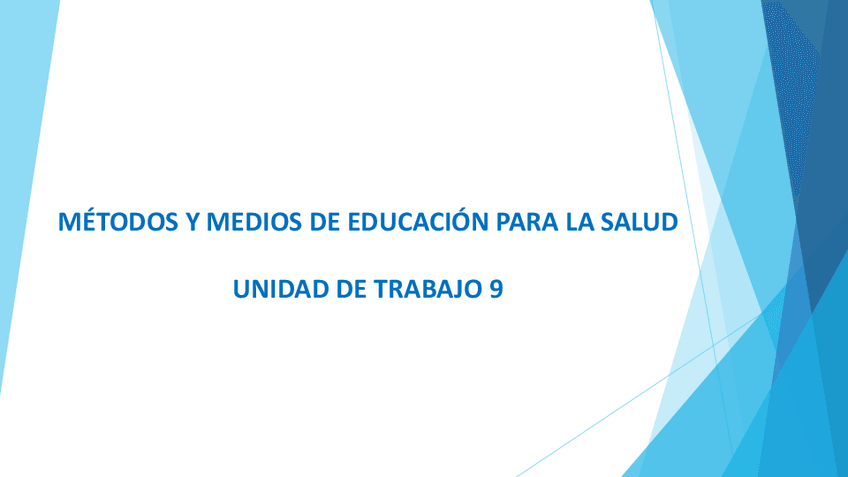 MÉTODOS Y MEDIOS DE EDUCACIÓN PARA LA SALUD

UNIDAD DE TRABAJO 9